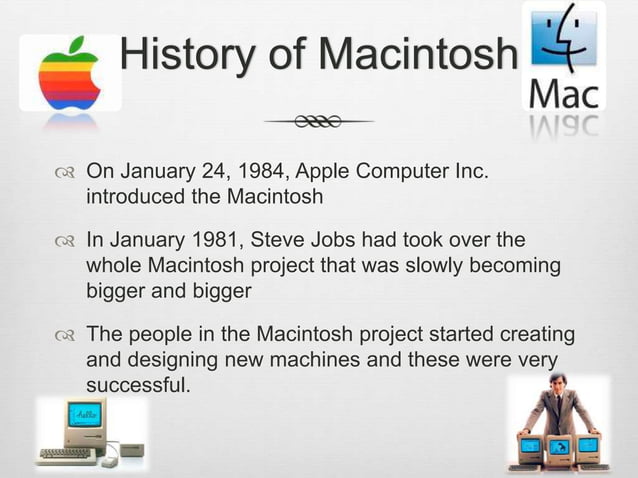 History of Macintosh

Mac

On January 24, 1984, Apple Computer Inc. introduced the Macintosh

In January 1981, Steve Jobs had took over the whole Macintosh project that was slowly becoming bigger and bigger

The people in the Macintosh project started creating and designing new machines and these were very successful.

hello